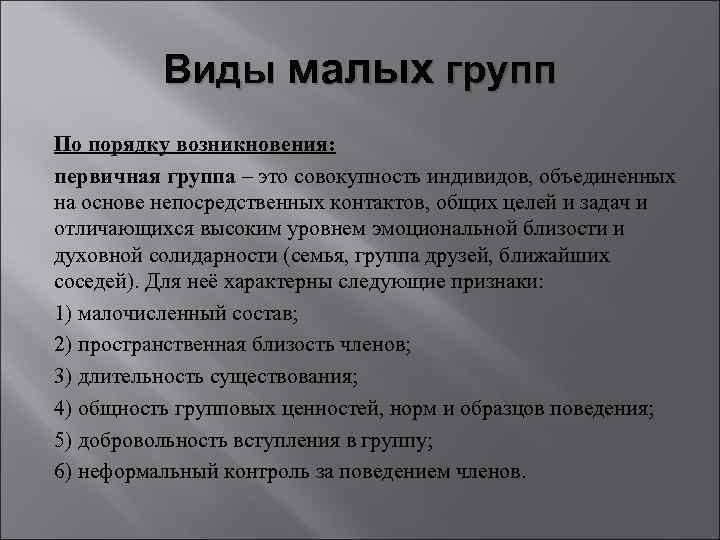 Виды малых групп

По порядку возникновения:

первичная группа – это совокупность индивидов, объединенных на основе непосредственных контактов, общих целей и задач и отличающихся высоким уровнем эмоциональной близости и духовной солидарности (семья, группа друзей, ближайших соседей). Для неё характерны следующие признаки:

1) малочисленный состав;

2) пространственная близость членов;

3) длительность существования;

4) общность групповых ценностей, норм и образцов поведения;

5) добровольность вступления в группу;

6) неформальный контроль за поведением членов.